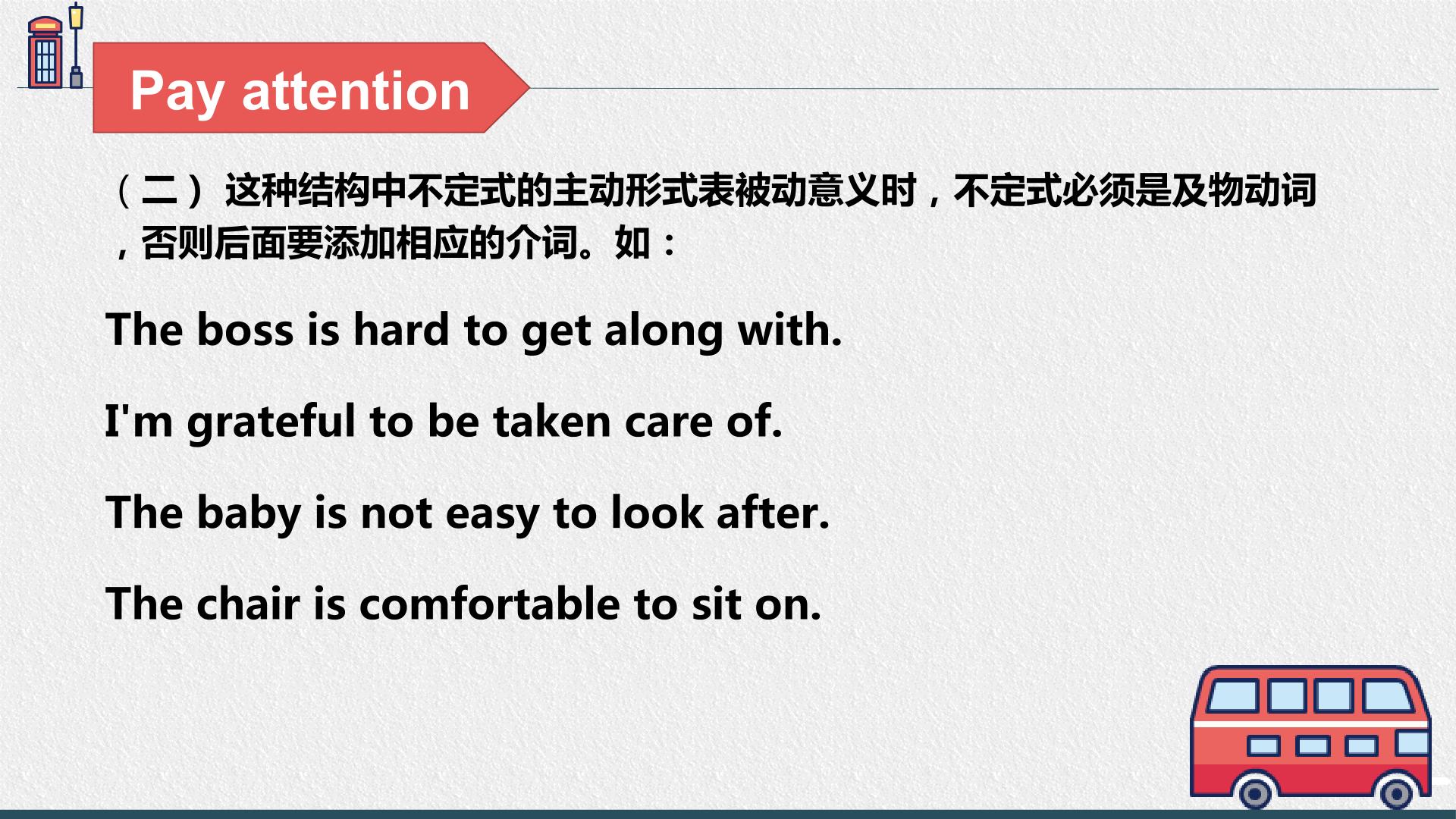 Pay attention

（二）这种结构中不定式的主动形式表被动意义时，不定式必须是及物动词，否则后面要添加相应的介词。如：

The boss is hard to get along with.

I'm grateful to be taken care of.

The baby is not easy to look after.

The chair is comfortable to sit on.